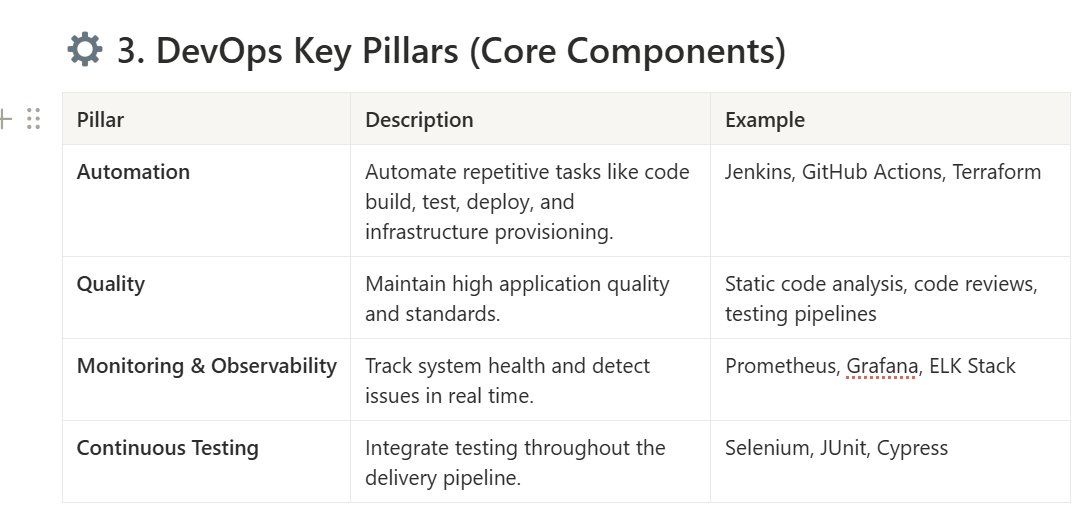 3. DevOps Key Pillars (Core Components)

| Pillar | Description | Example |
|---|---|---|
| Automation | Automate repetitive tasks like code build, test, deploy, and infrastructure provisioning. | Jenkins, GitHub Actions, Terraform |
| Quality | Maintain high application quality and standards. | Static code analysis, code reviews, testing pipelines |
| Monitoring & Observability | Track system health and detect issues in real time. | Prometheus, Grafana, ELK Stack |
| Continuous Testing | Integrate testing throughout the delivery pipeline. | Selenium, JUnit, Cypress |